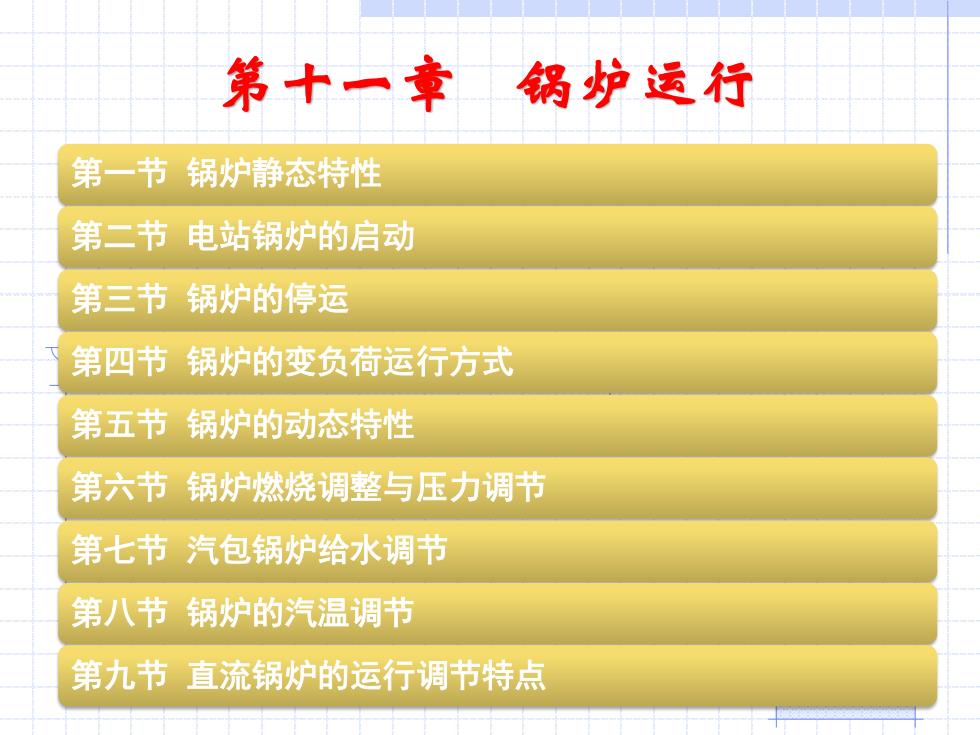 第十一章　锅炉运行

第一节 锅炉静态特性

第二节 电站锅炉的启动

第三节 锅炉的停运

第四节 锅炉的变负荷运行方式

第五节 锅炉的动态特性

第六节 锅炉燃烧调整与压力调节

第七节 汽包锅炉给水调节

第八节 锅炉的汽温调节

第九节 直流锅炉的运行调节特点